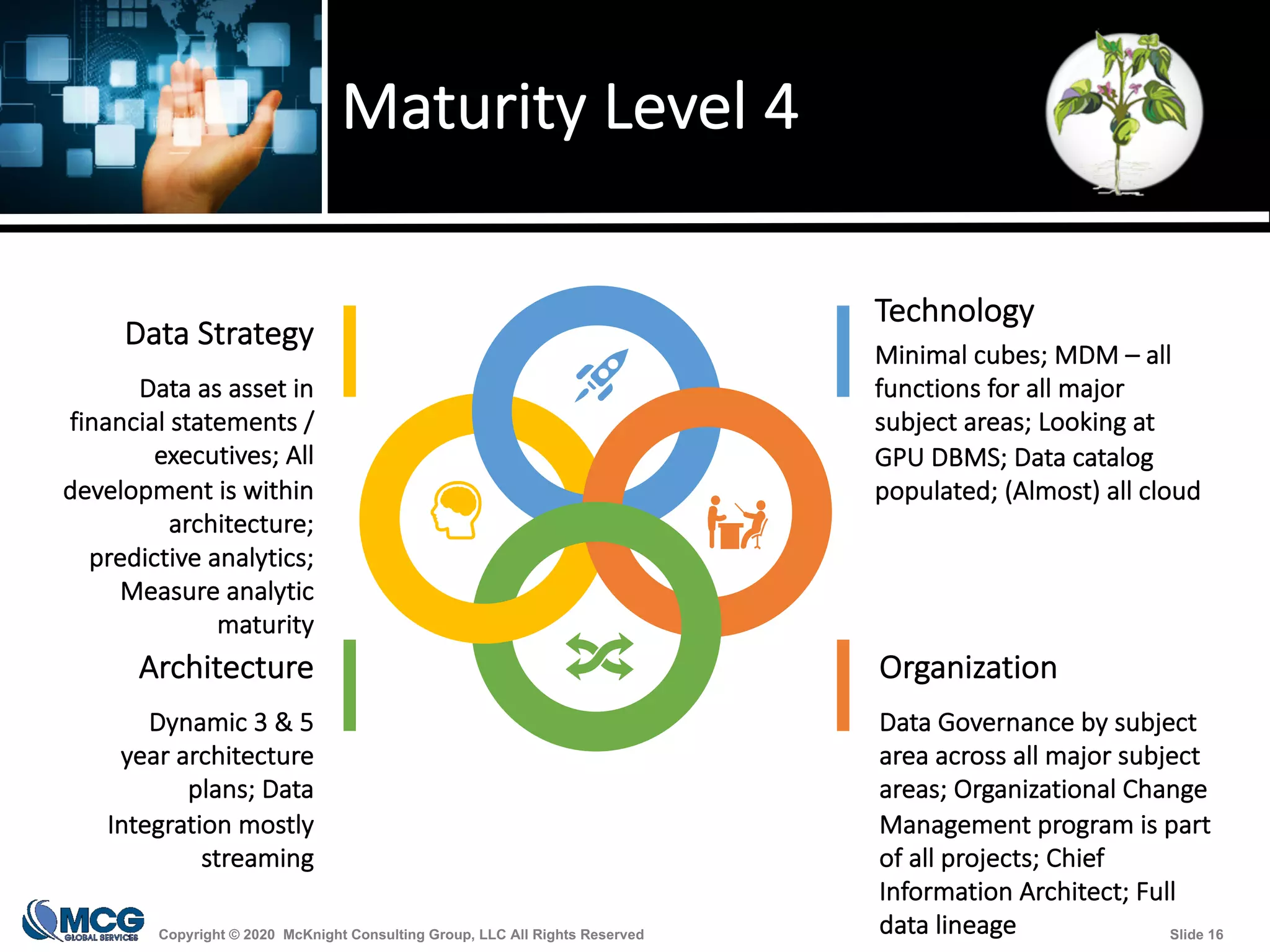 Maturity Level 4

Data Strategy

Data as asset in financial statements / executives; All development is within architecture; predictive analytics; Measure analytic maturity

Architecture

Dynamic 3 & 5 year architecture plans; Data Integration mostly streaming

Technology

Minimal cubes; MDM – all functions for all major subject areas; Looking at GPU DBMS; Data catalog populated; (Almost) all cloud

Organization

Data Governance by subject area across all major subject areas; Organizational Change Management program is part of all projects; Chief Information Architect; Full data lineage

MCG GLOBAL SERVICES

Copyright © 2020 McKnight Consulting Group, LLC All Rights Reserved

Slide 16